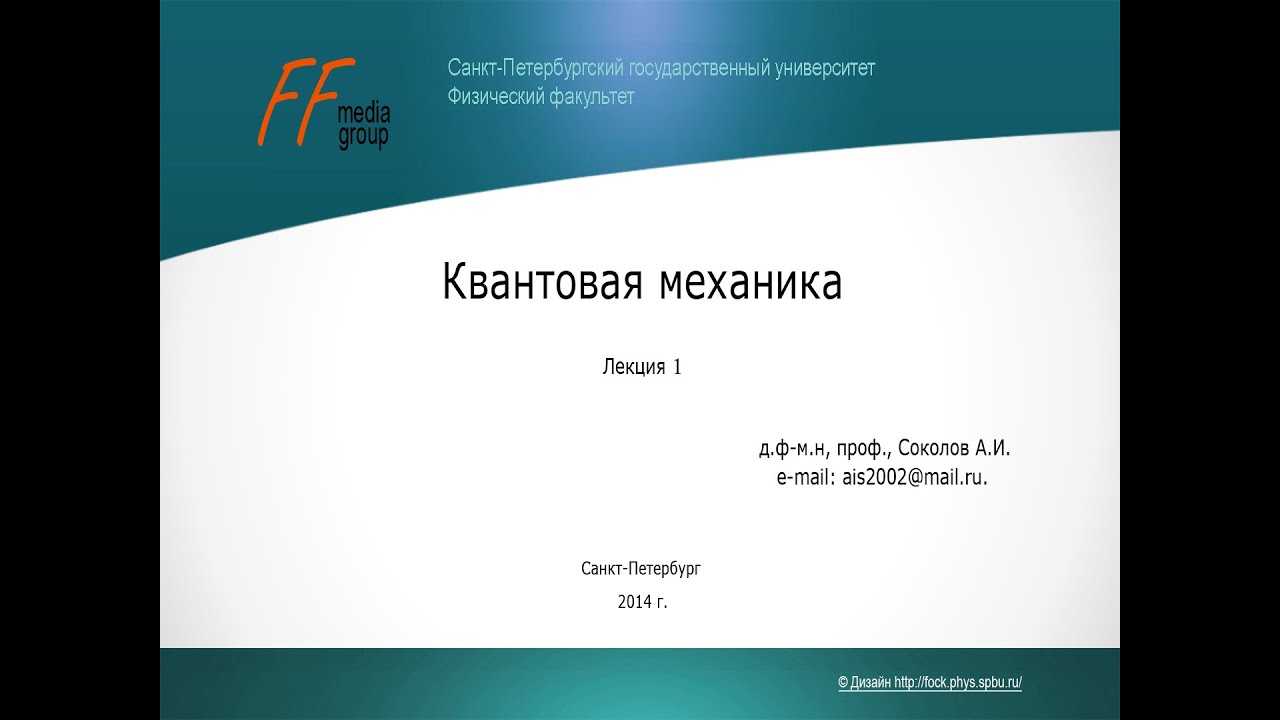 FF media group

Санкт-Петербургский государственный университет
Физический факультет

Квантовая механика

Лекция 1

д.ф-м.н, проф., Соколов А.И.
e-mail: ais2002@mail.ru.

Санкт-Петербург
2014 г.

© Дизайн http://fock.phys.spbu.ru/